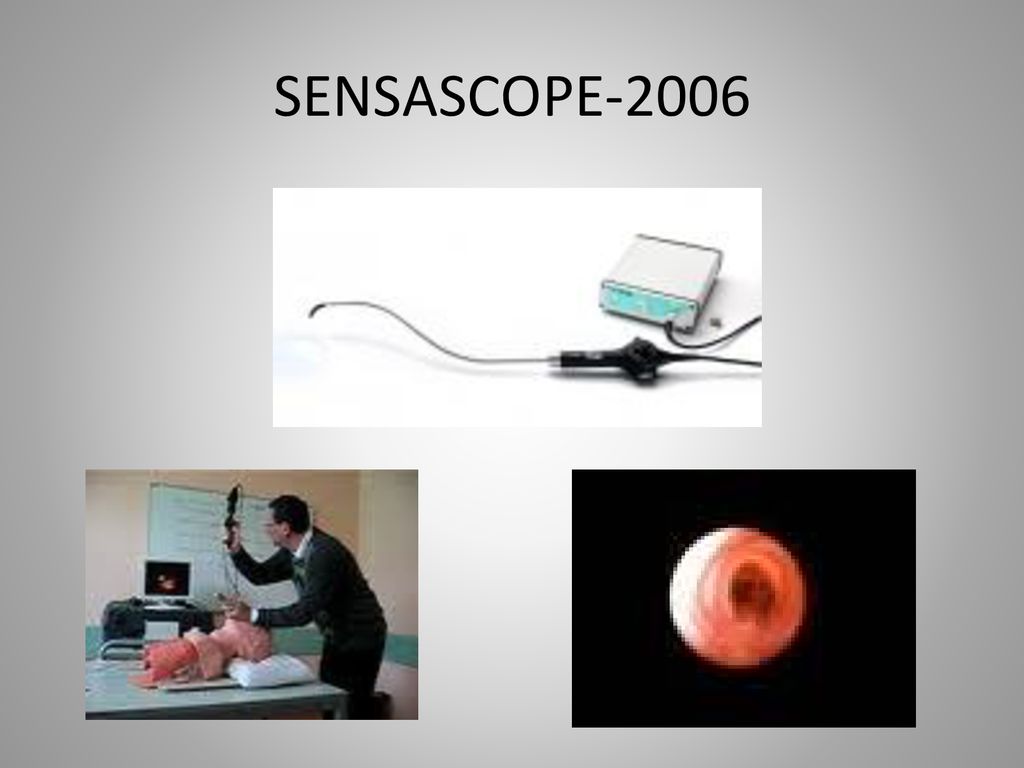 SENSASCOPE-2006